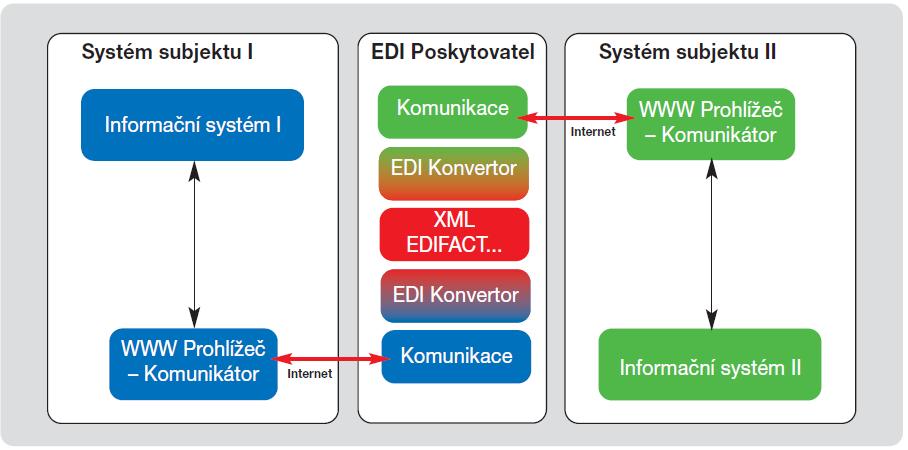 Systém subjektu I

Informační systém I

WWW Prohlížeč – Komunikátor

Internet

EDI Poskytovatel

Komunikace

EDI Konvertor

XML EDIFACT...

EDI Konvertor

Komunikace

Internet

Systém subjektu II

WWW Prohlížeč – Komunikátor

Informační systém II